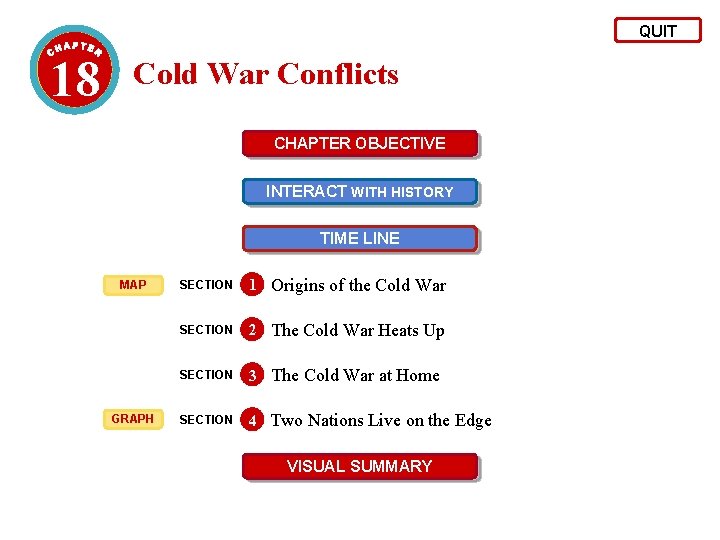 QUIT

CHAPTER 18 Cold War Conflicts

CHAPTER OBJECTIVE

INTERACT WITH HISTORY

TIME LINE

MAP SECTION 1 Origins of the Cold War

SECTION 2 The Cold War Heats Up

SECTION 3 The Cold War at Home

GRAPH SECTION 4 Two Nations Live on the Edge

VISUAL SUMMARY